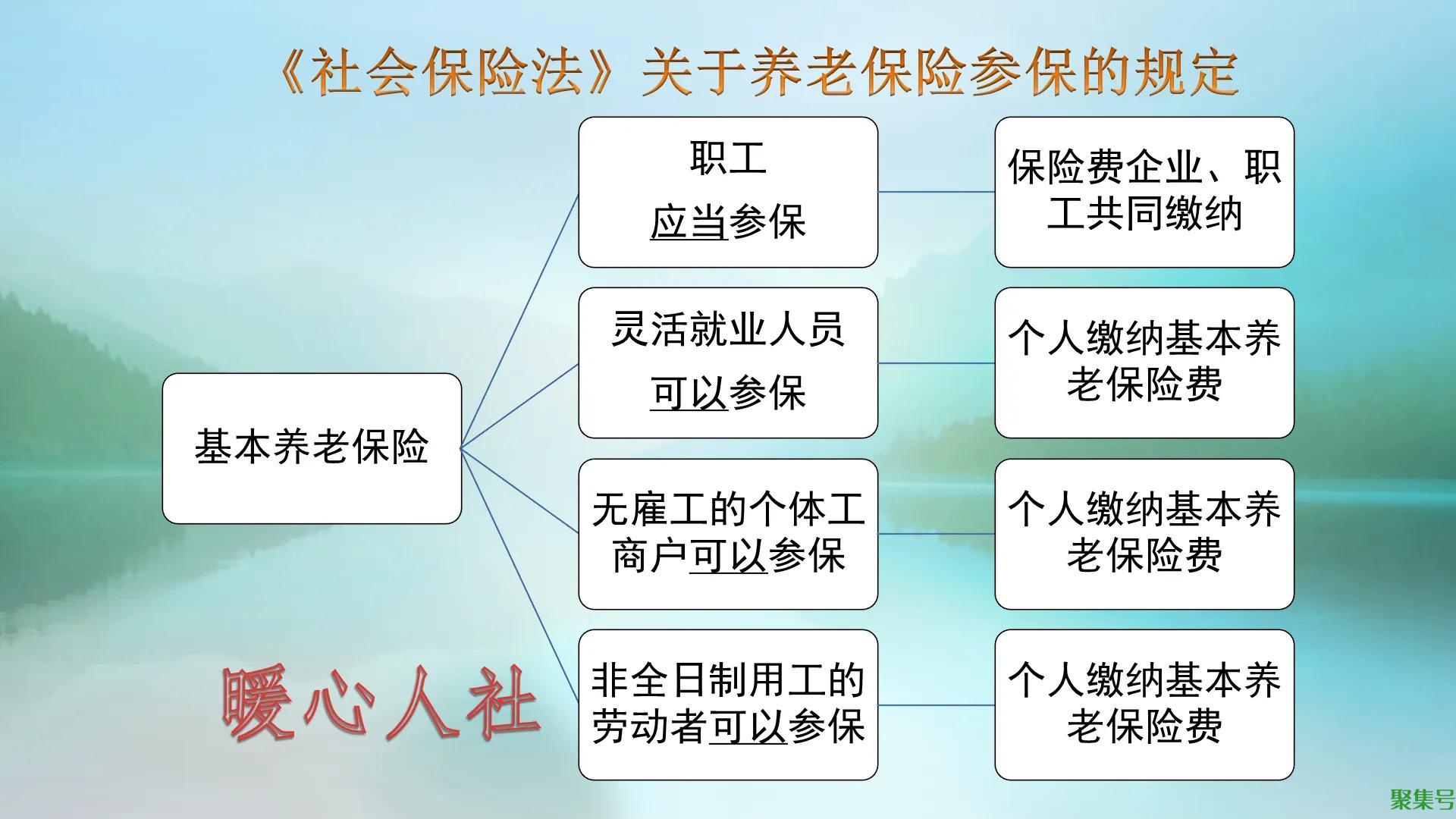 《社会保险法》关于养老保险参保的规定

基本养老保险

职工
应当参保

保险费企业、职工共同缴纳

灵活就业人员
可以参保

个人缴纳基本养老保险费

无雇工的个体工商户可以参保

个人缴纳基本养老保险费

非全日制用工的劳动者可以参保

个人缴纳基本养老保险费

暖心人社

聚集号